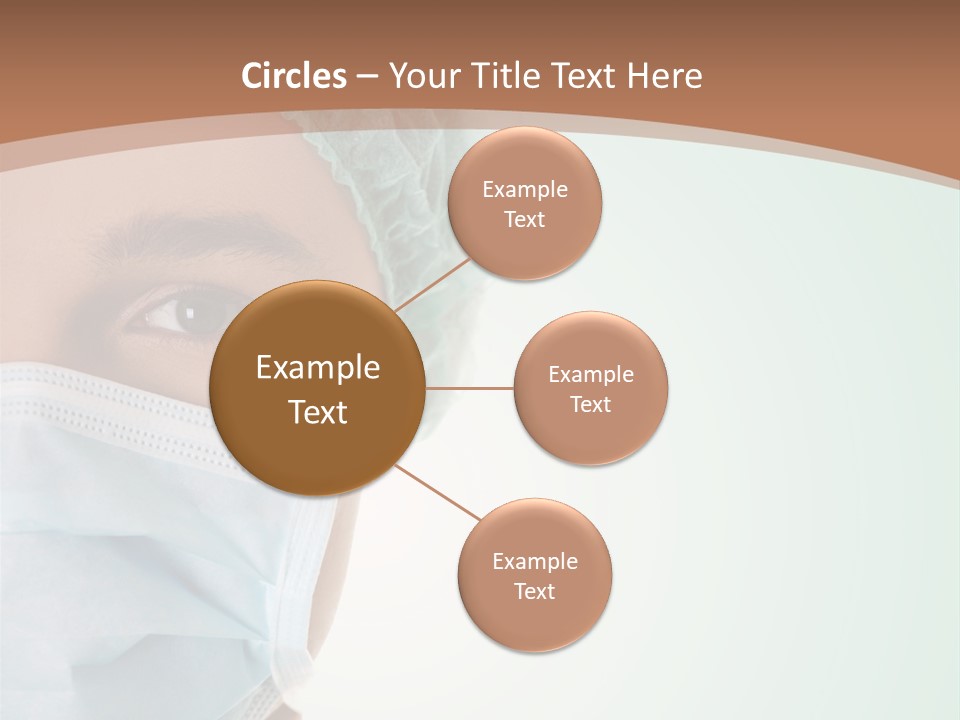 Circles – Your Title Text Here

Example Text

Example Text

Example Text

Example Text